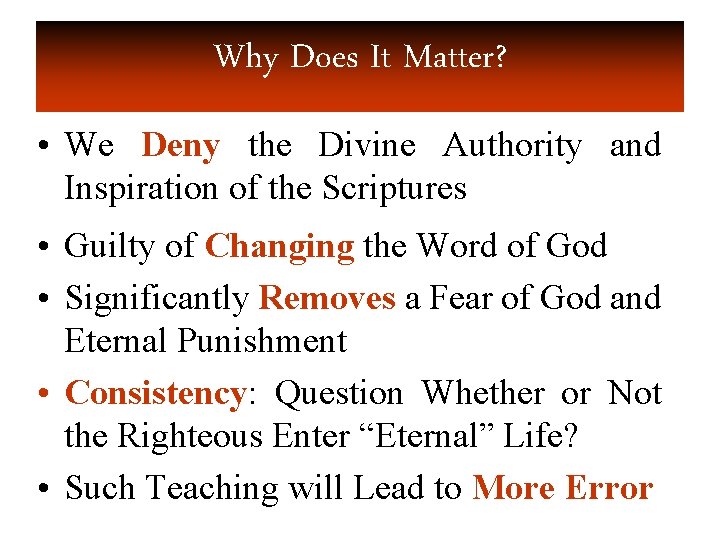 Why Does It Matter?

• We Deny the Divine Authority and Inspiration of the Scriptures

• Guilty of Changing the Word of God

• Significantly Removes a Fear of God and Eternal Punishment

• Consistency: Question Whether or Not the Righteous Enter “Eternal” Life?

• Such Teaching will Lead to More Error